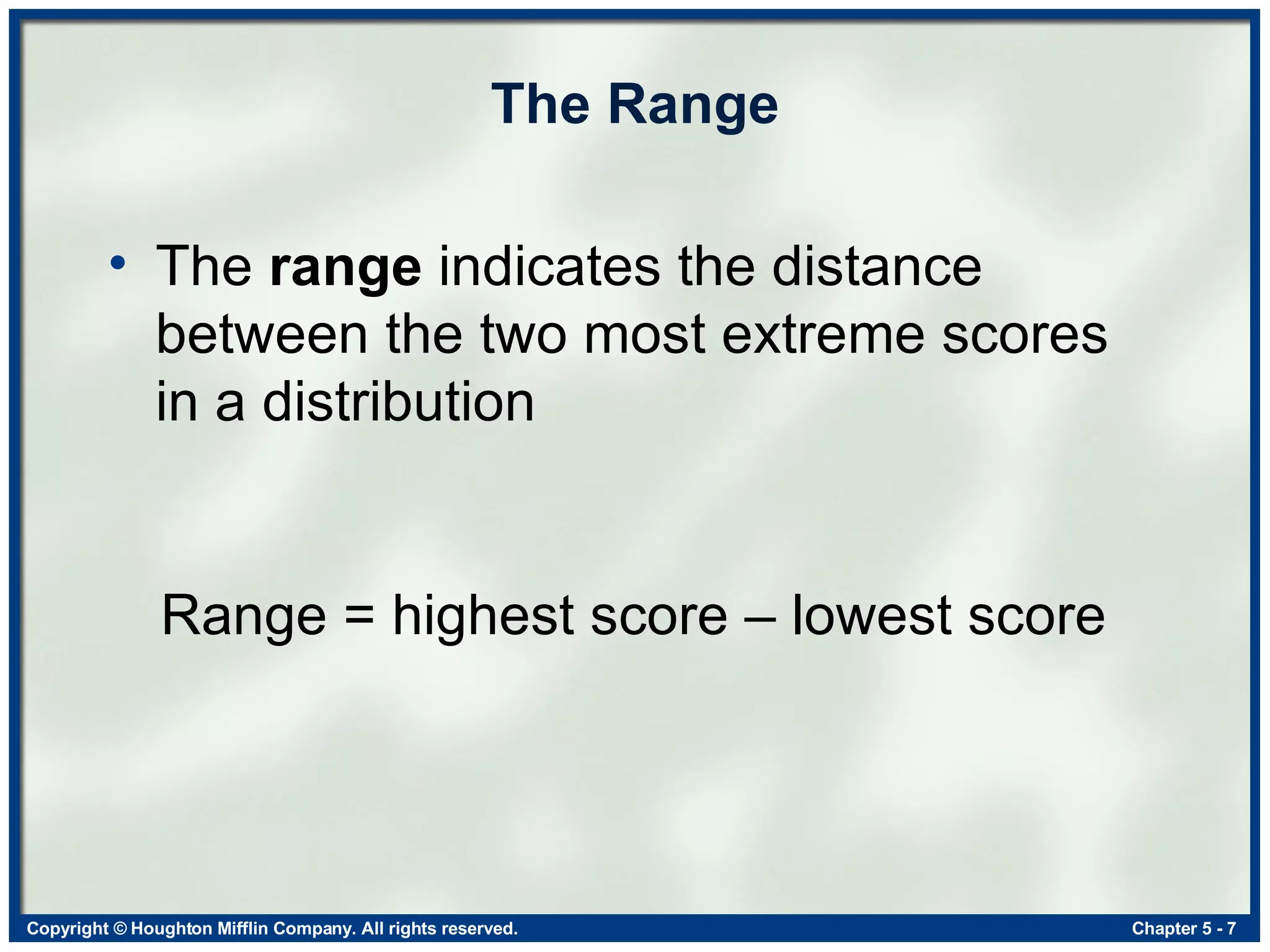 The Range

• The range indicates the distance between the two most extreme scores in a distribution

Range = highest score – lowest score

Copyright © Houghton Mifflin Company. All rights reserved.

Chapter 5 - 7